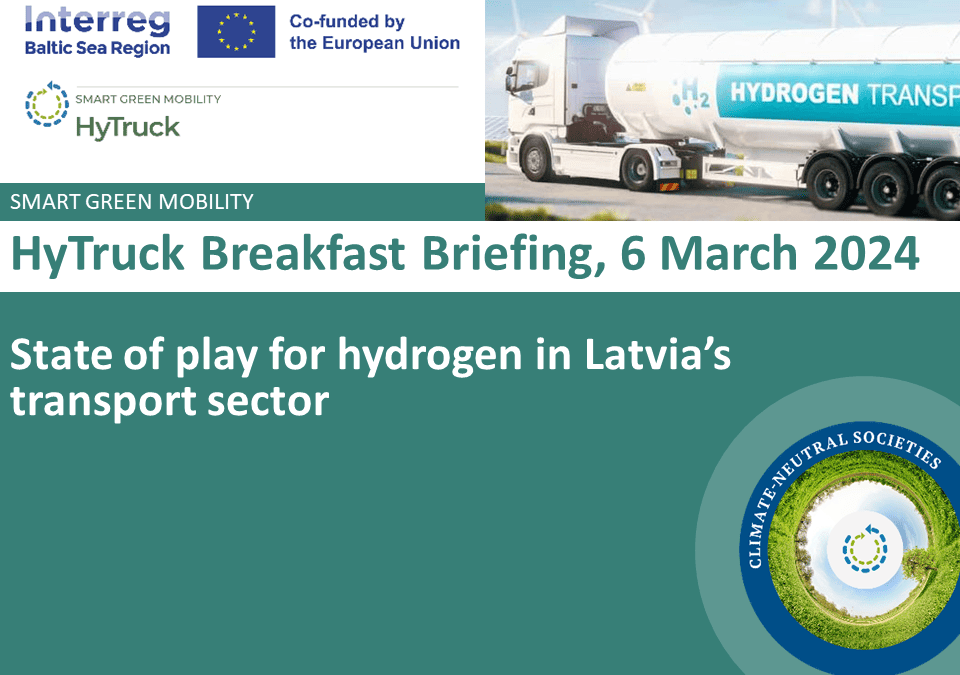 Interreg
Baltic Sea Region

Co-funded by
the European Union

SMART GREEN MOBILITY
HyTruck

$H_2$ HYDROGEN TRANSP

SMART GREEN MOBILITY

HyTruck Breakfast Briefing, 6 March 2024

State of play for hydrogen in Latvia's transport sector

CLIMATE-NEUTRAL SOCIETIES